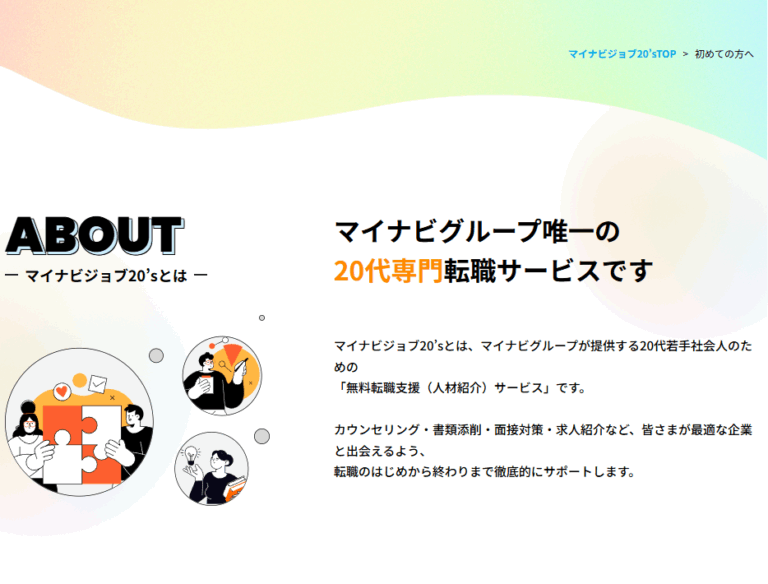 マイナビジョブ20'sTOP > 初めての方へ

ABOUT
― マイナビジョブ20'sとは ―

マイナビグループ唯一の
20代専門転職サービスです

マイナビジョブ20'sとは、マイナビグループが提供する20代若手社会人のための
「無料転職支援（人材紹介）サービス」です。

カウンセリング・書類添削・面接対策・求人紹介など、皆さまが最適な企業と出会えるよう、
転職のはじめから終わりまで徹底的にサポートします。